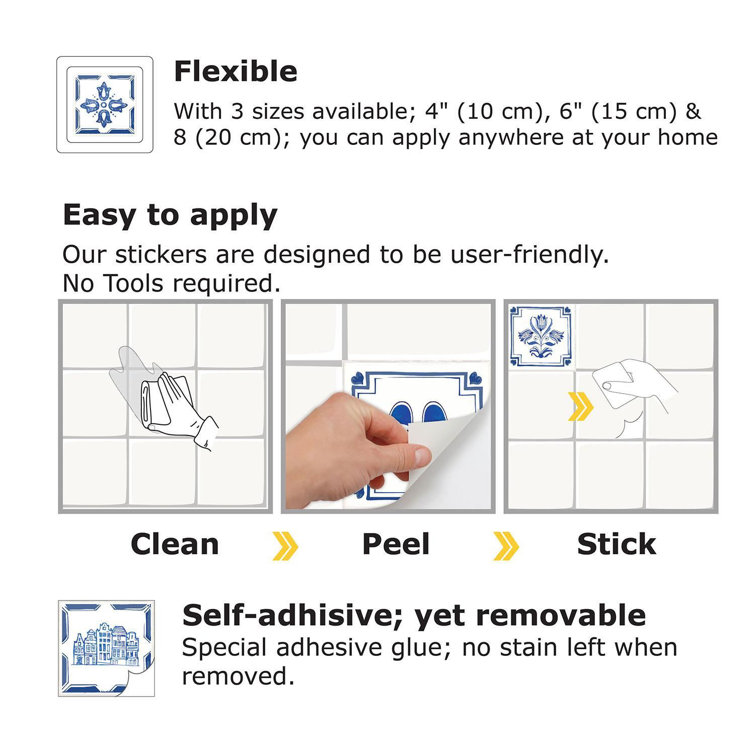 Flexible
With 3 sizes available; 4" (10 cm), 6" (15 cm) & 8 (20 cm); you can apply anywhere at your home

Easy to apply
Our stickers are designed to be user-friendly.
No Tools required.

Clean Peel Stick

Self-adhisive; yet removable
Special adhesive glue; no stain left when removed.